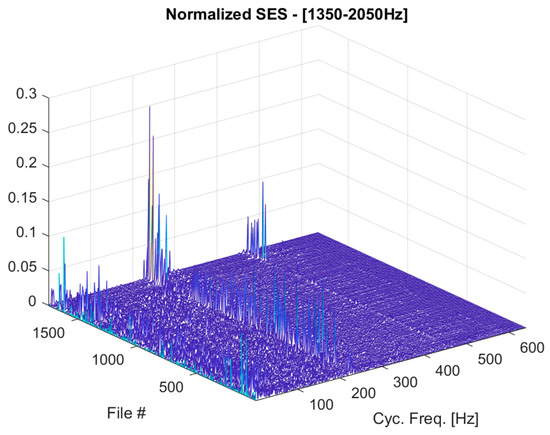 Normalized SES - [1350-2050Hz]

0.3
0.25
0.2
0.15
0.1
0.05
0

1500
1000
500
File #

100
200
300
400
500
600
Cyc. Freq. [Hz]